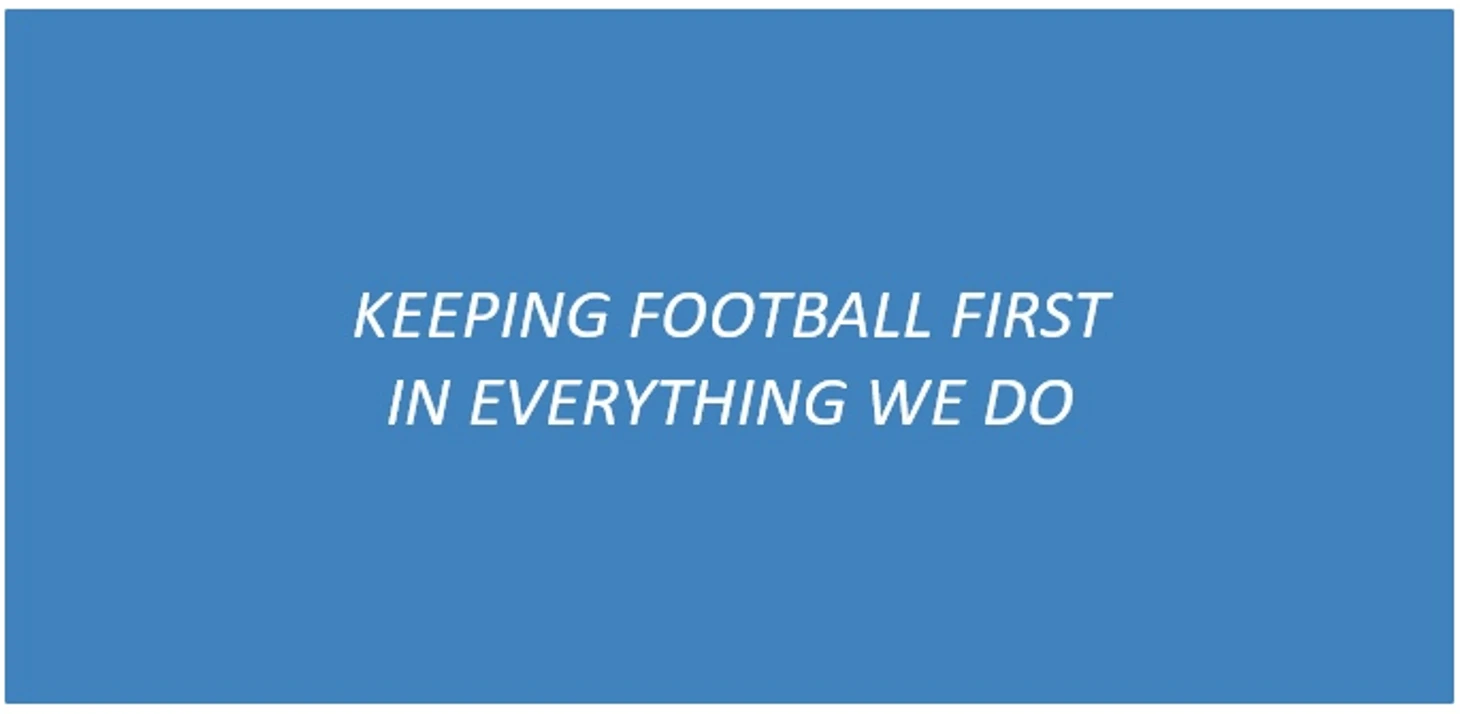 KEEPING FOOTBALL FIRST
IN EVERYTHING WE DO